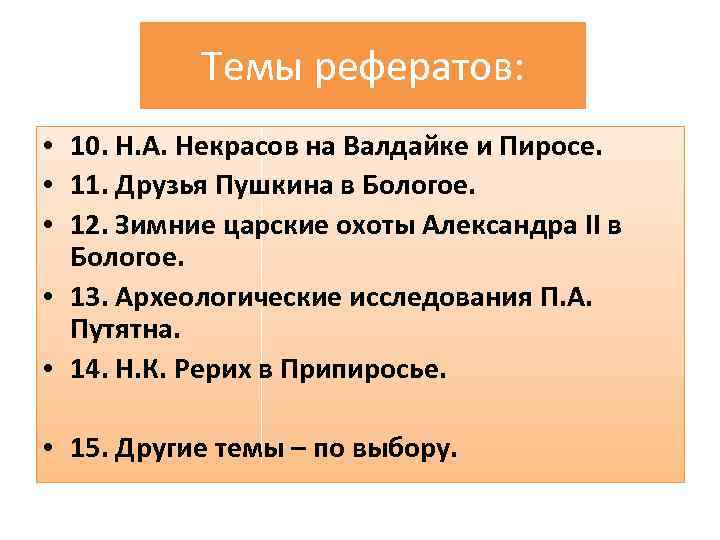 Темы рефератов:

• 10. Н.А. Некрасов на Валдайке и Пиросе.
• 11. Друзья Пушкина в Бологое.
• 12. Зимние царские охоты Александра II в Бологое.
• 13. Археологические исследования П.А. Путятна.
• 14. Н.К. Рерих в Припиросье.

• 15. Другие темы – по выбору.